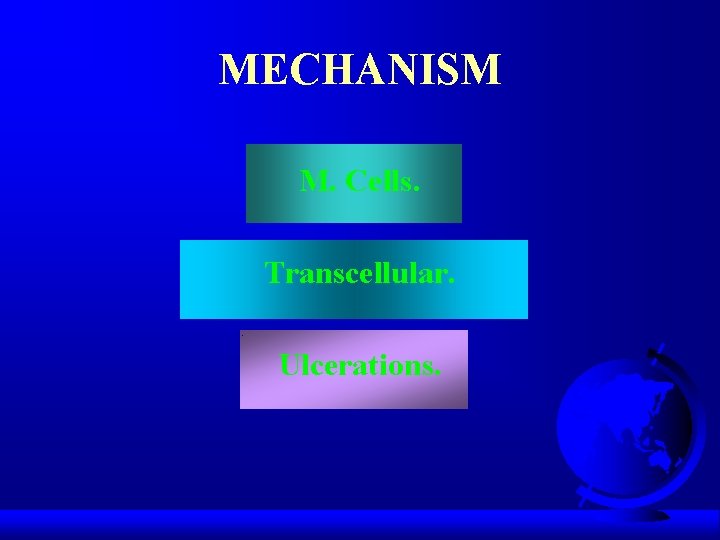 MECHANISM

M. Cells.

Transcellular.

Ulcerations.